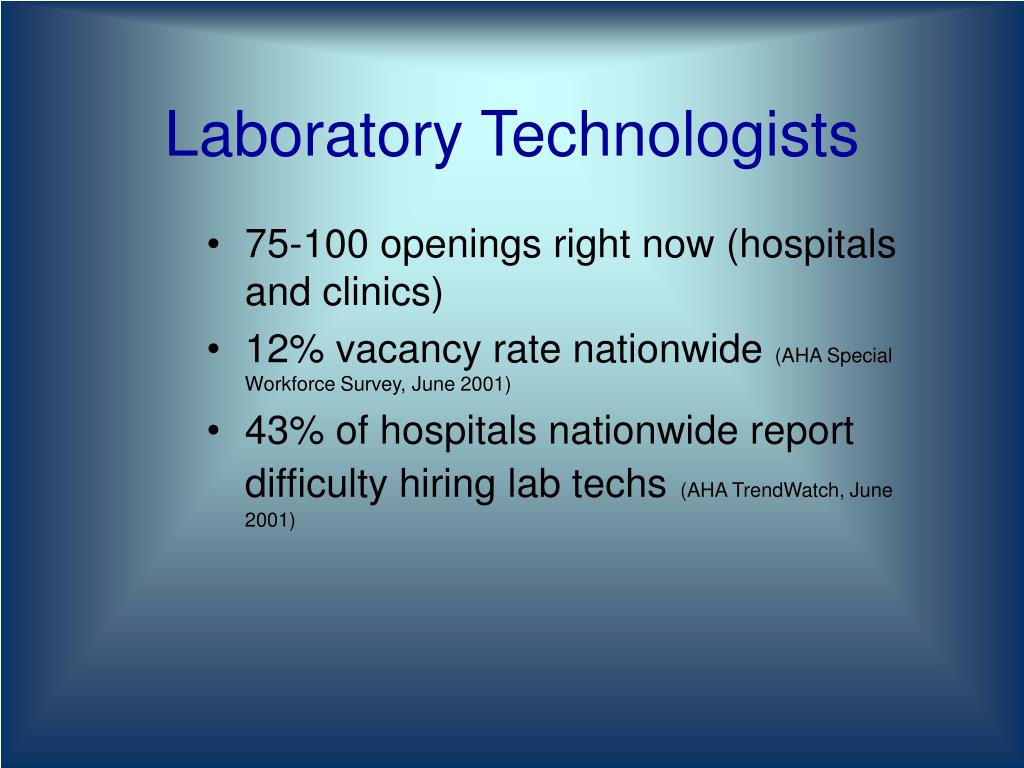 Laboratory Technologists

• 75-100 openings right now (hospitals and clinics)
• 12% vacancy rate nationwide (AHA Special Workforce Survey, June 2001)
• 43% of hospitals nationwide report difficulty hiring lab techs (AHA TrendWatch, June 2001)